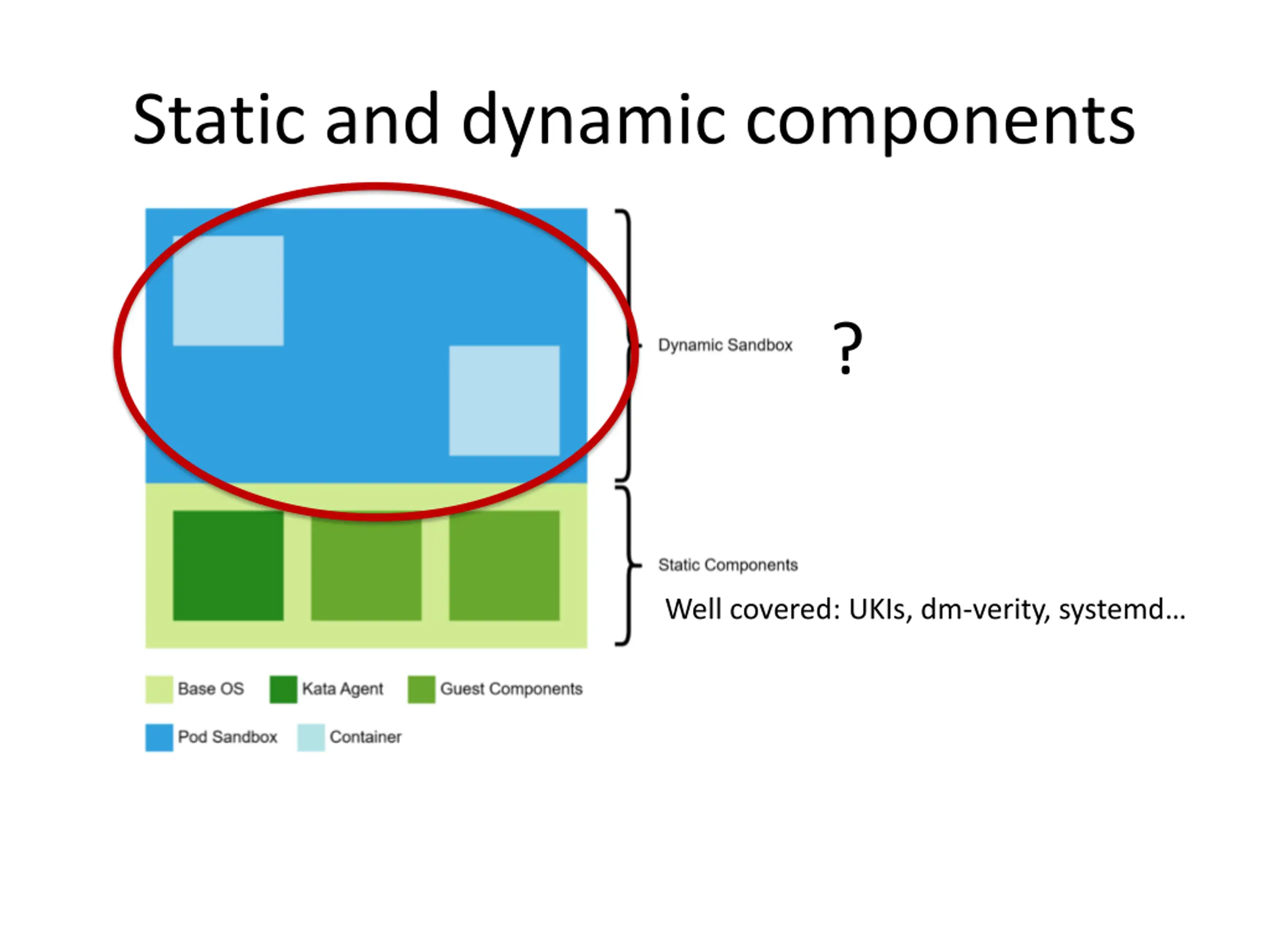 Static and dynamic components

Dynamic Sandbox ?

Static Components

Well covered: UKIs, dm-verity, systemd…

Base OS Kata Agent Guest Components

Pod Sandbox Container